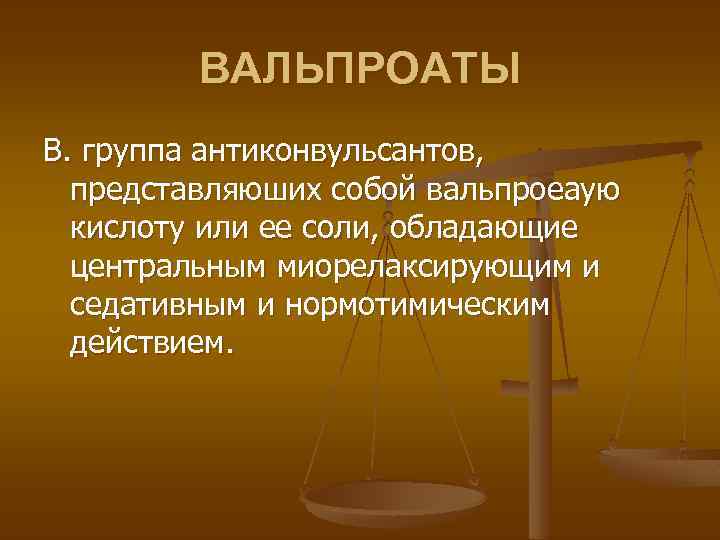 ВАЛЬПРОАТЫ

В. группа антиконвульсантов, представляюших собой вальпроеаую кислоту или ее соли, обладающие центральным миорелаксирующим и седативным и нормотимическим действием.